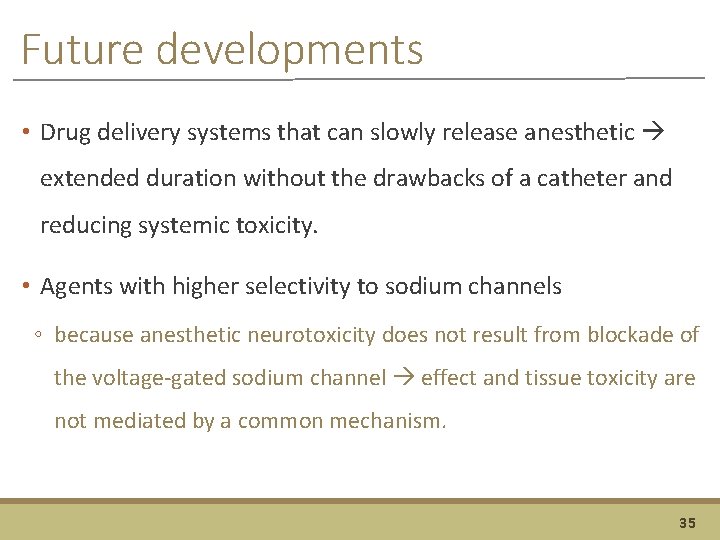 Future developments

• Drug delivery systems that can slowly release anesthetic → extended duration without the drawbacks of a catheter and reducing systemic toxicity.

• Agents with higher selectivity to sodium channels

◦ because anesthetic neurotoxicity does not result from blockade of the voltage-gated sodium channel → effect and tissue toxicity are not mediated by a common mechanism.

35